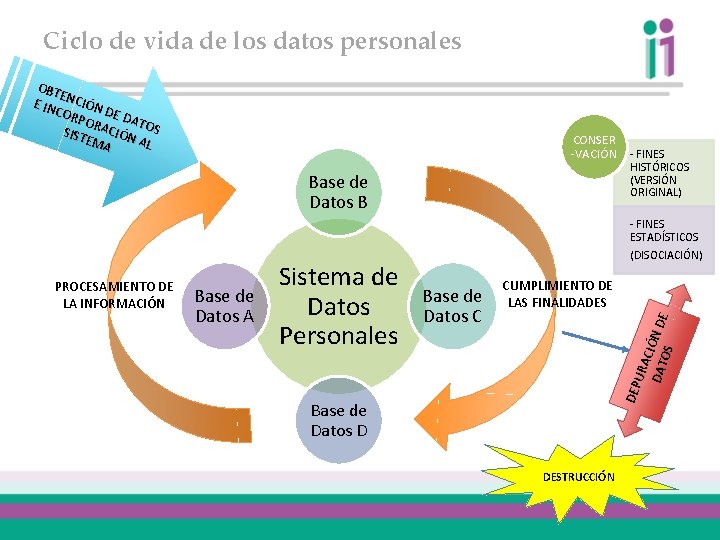 Ciclo de vida de los datos personales

OBTENCIÓN DE DATOS E INCORPORACIÓN AL SISTEMA

CONSER-VACIÓN

- FINES HISTÓRICOS (VERSIÓN ORIGINAL)

- FINES ESTADÍSTICOS (DISOCIACIÓN)

Base de Datos B

PROCESAMIENTO DE LA INFORMACIÓN

Base de Datos A

Sistema de Datos Personales

Base de Datos C

CUMPLIMIENTO DE LAS FINALIDADES

DEPURACIÓN DE DATOS

Base de Datos D

DESTRUCCIÓN